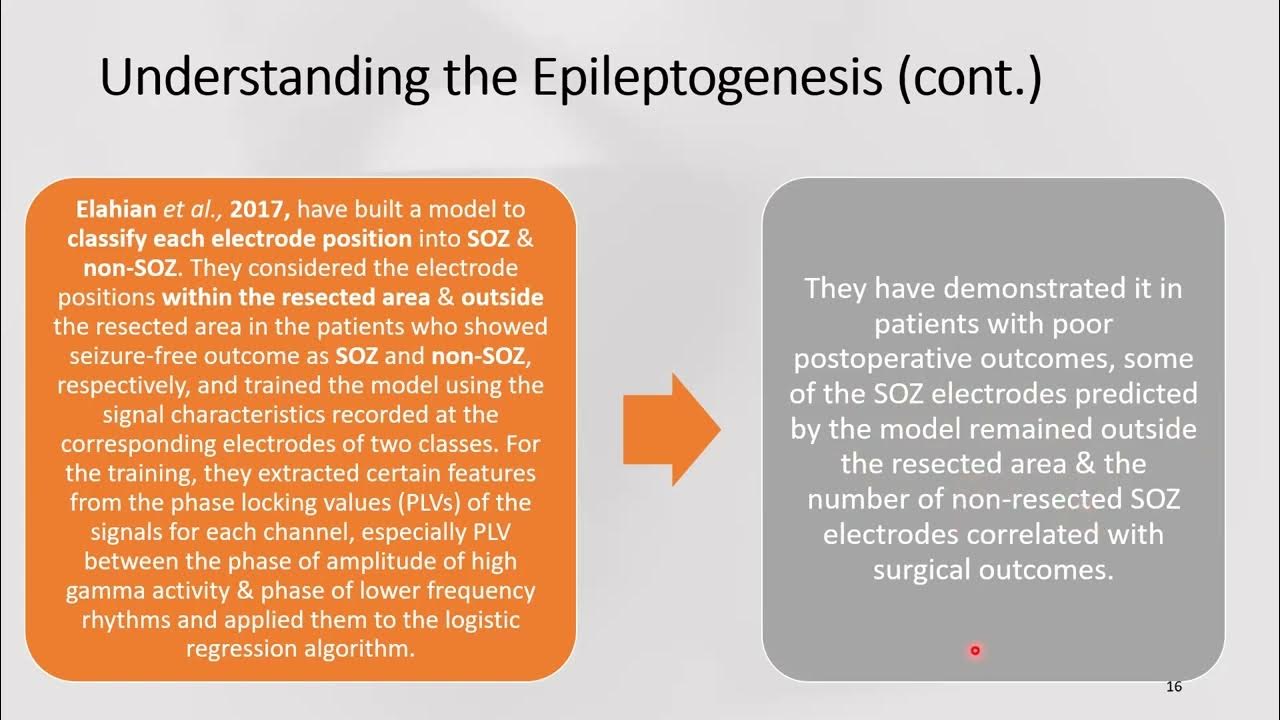 Understanding the Epileptogenesis (cont.)

Elahian et al., 2017, have built a model to classify each electrode position into SOZ & non-SOZ. They considered the electrode positions within the resected area & outside the resected area in the patients who showed seizure-free outcome as SOZ and non-SOZ, respectively, and trained the model using the signal characteristics recorded at the corresponding electrodes of two classes. For the training, they extracted certain features from the phase locking values (PLVs) of the signals for each channel, especially PLV between the phase of amplitude of high gamma activity & phase of lower frequency rhythms and applied them to the logistic regression algorithm.

They have demonstrated it in patients with poor postoperative outcomes, some of the SOZ electrodes predicted by the model remained outside the resected area & the number of non-resected SOZ electrodes correlated with surgical outcomes.

16